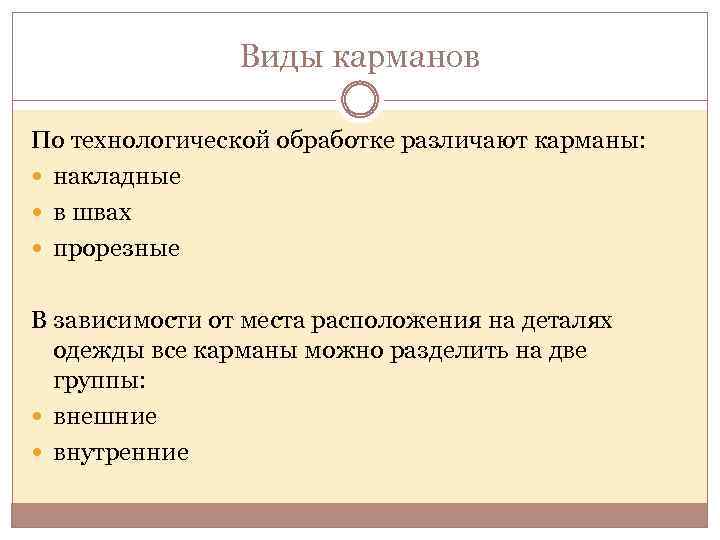 Виды карманов

По технологической обработке различают карманы:
- накладные
- в швах
- прорезные

В зависимости от места расположения на деталях одежды все карманы можно разделить на две группы:
- внешние
- внутренние